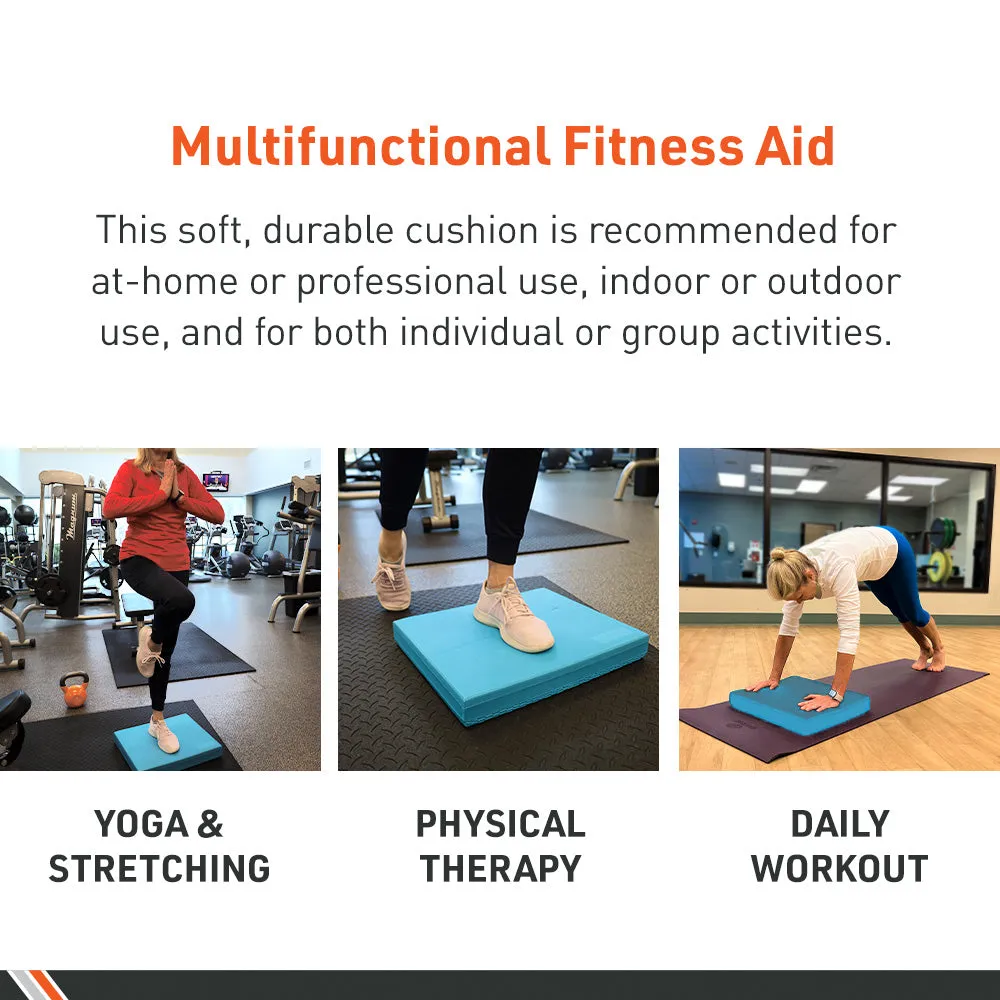 Multifunctional Fitness Aid

This soft, durable cushion is recommended for at-home or professional use, indoor or outdoor use, and for both individual or group activities.

YOGA & STRETCHING

PHYSICAL THERAPY

DAILY WORKOUT